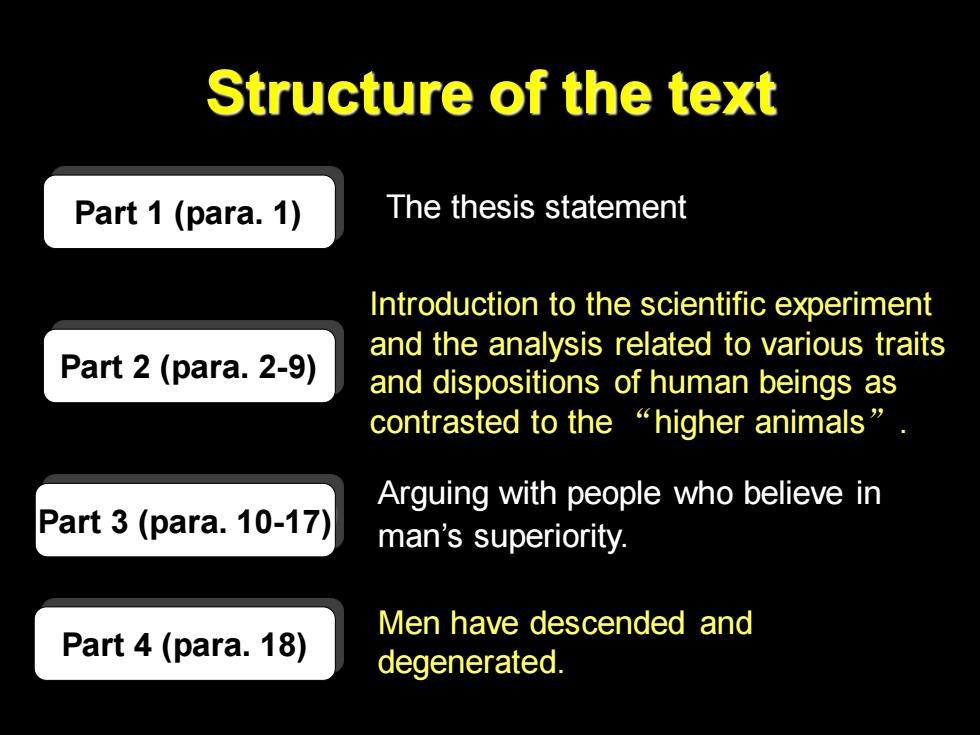 Structure of the text

Part 1 (para. 1)

The thesis statement

Part 2 (para. 2-9)

Introduction to the scientific experiment and the analysis related to various traits and dispositions of human beings as contrasted to the “higher animals”.

Part 3 (para. 10-17)

Arguing with people who believe in man’s superiority.

Part 4 (para. 18)

Men have descended and degenerated.